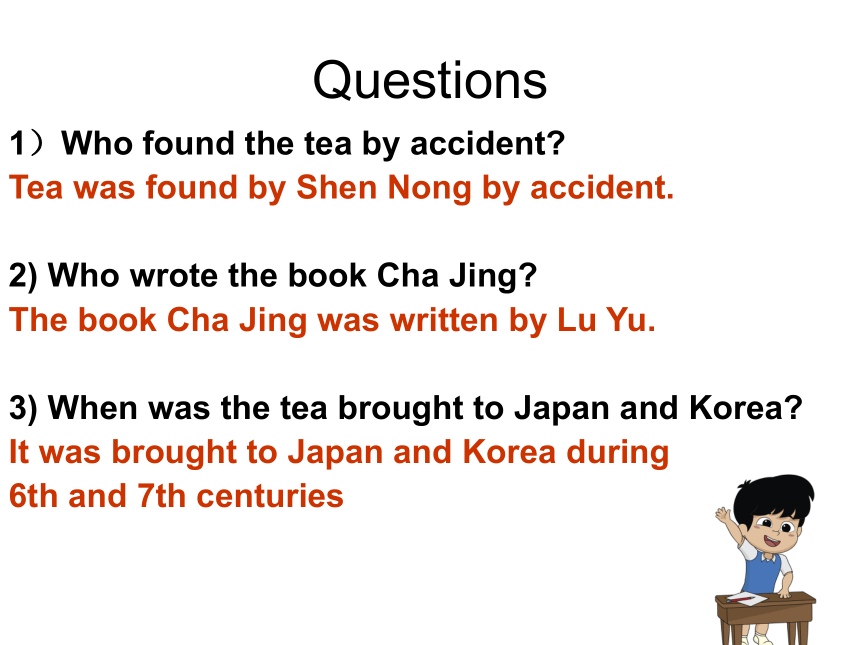 Questions

1）Who found the tea by accident?
Tea was found by Shen Nong by accident.

2) Who wrote the book Cha Jing?
The book Cha Jing was written by Lu Yu.

3) When was the tea brought to Japan and Korea?
It was brought to Japan and Korea during 6th and 7th centuries